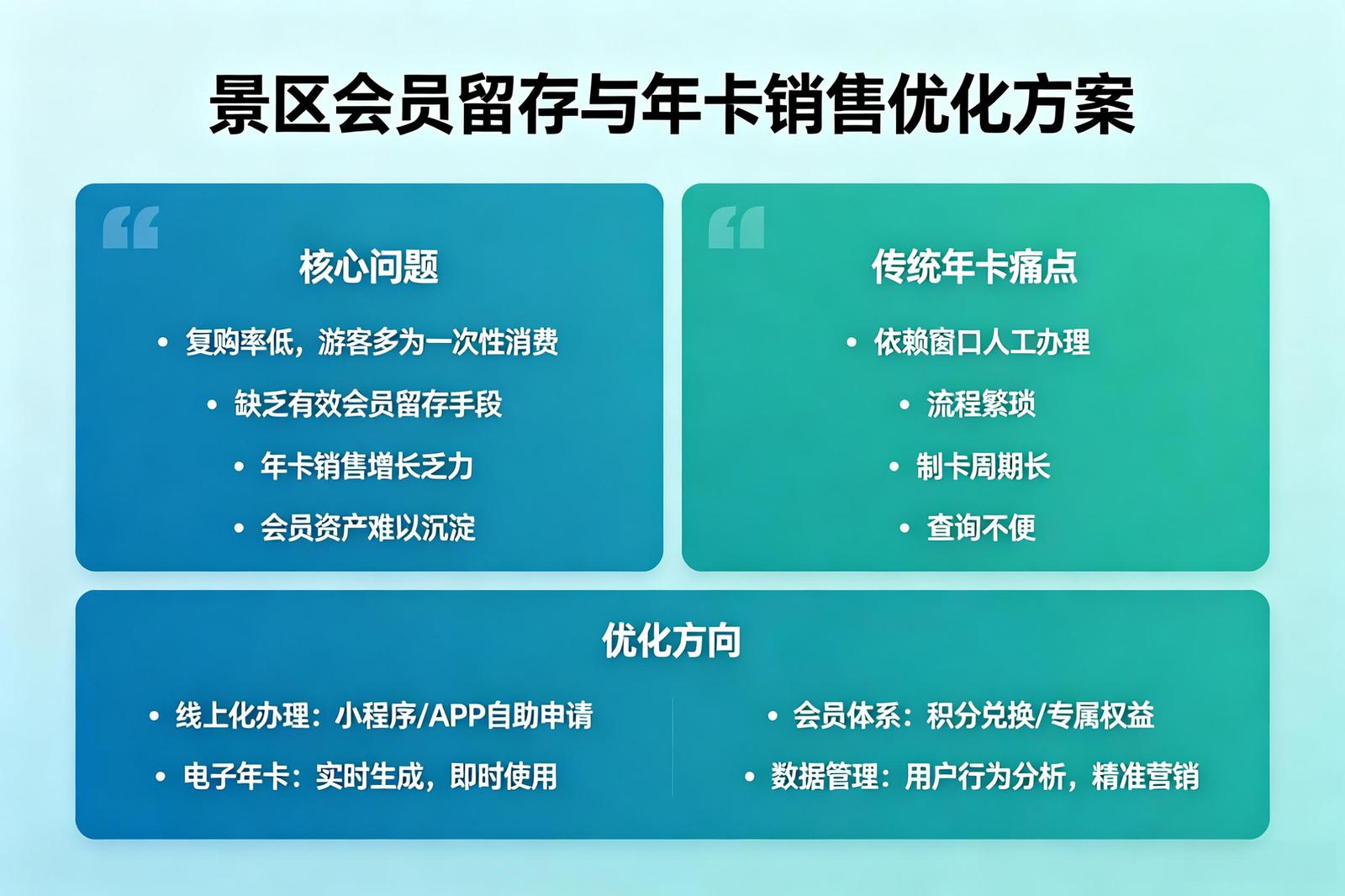 景区会员留存与年卡销售优化方案

核心问题

• 复购率低，游客多为一次性消费
• 缺乏有效会员留存手段
• 年卡销售增长乏力
• 会员资产难以沉淀

传统年卡痛点

• 依赖窗口人工办理
• 流程繁琐
• 制卡周期长
• 查询不便

优化方向

• 线上化办理：小程序/APP自助申请
• 电子年卡：实时生成，即时使用

• 会员体系：积分兑换/专属权益
• 数据管理：用户行为分析，精准营销